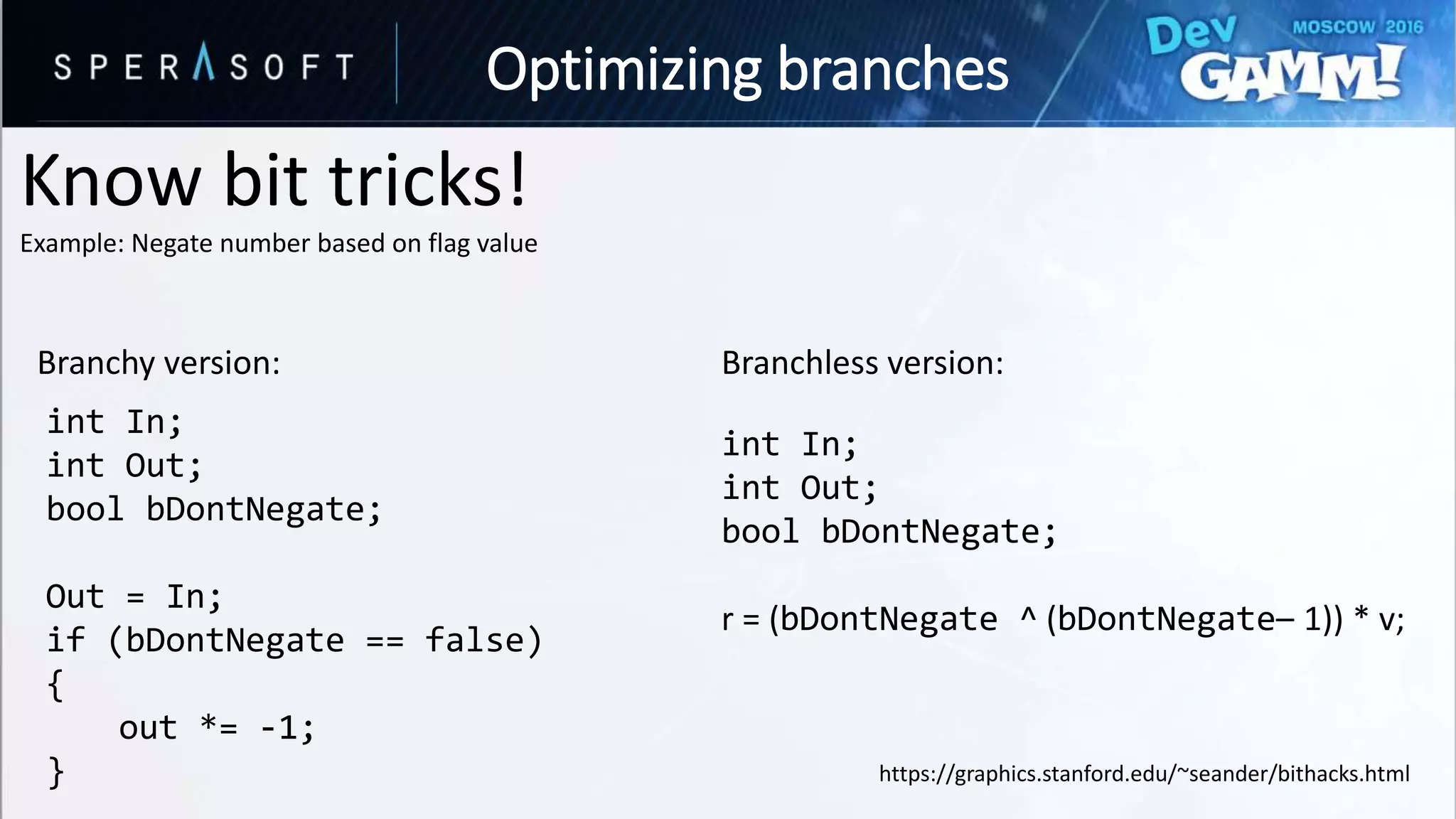 SPERASOFT

Optimizing branches

Dev GAMM! MOSCOW 2016

Know bit tricks!

Example: Negate number based on flag value

Branchy version:

int In;
int Out;
bool bDontNegate;

Out = In;
if (bDontNegate == false)
{
    out *= -1;
}

Branchless version:

int In;
int Out;
bool bDontNegate;

r = (bDontNegate ^ (bDontNegate– 1)) * v;

https://graphics.stanford.edu/~seander/bithacks.html